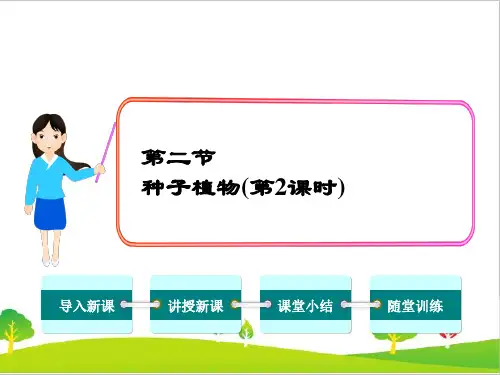 第二节
种子植物(第2课时)

导入新课

讲授新课

课堂小结

随堂训练